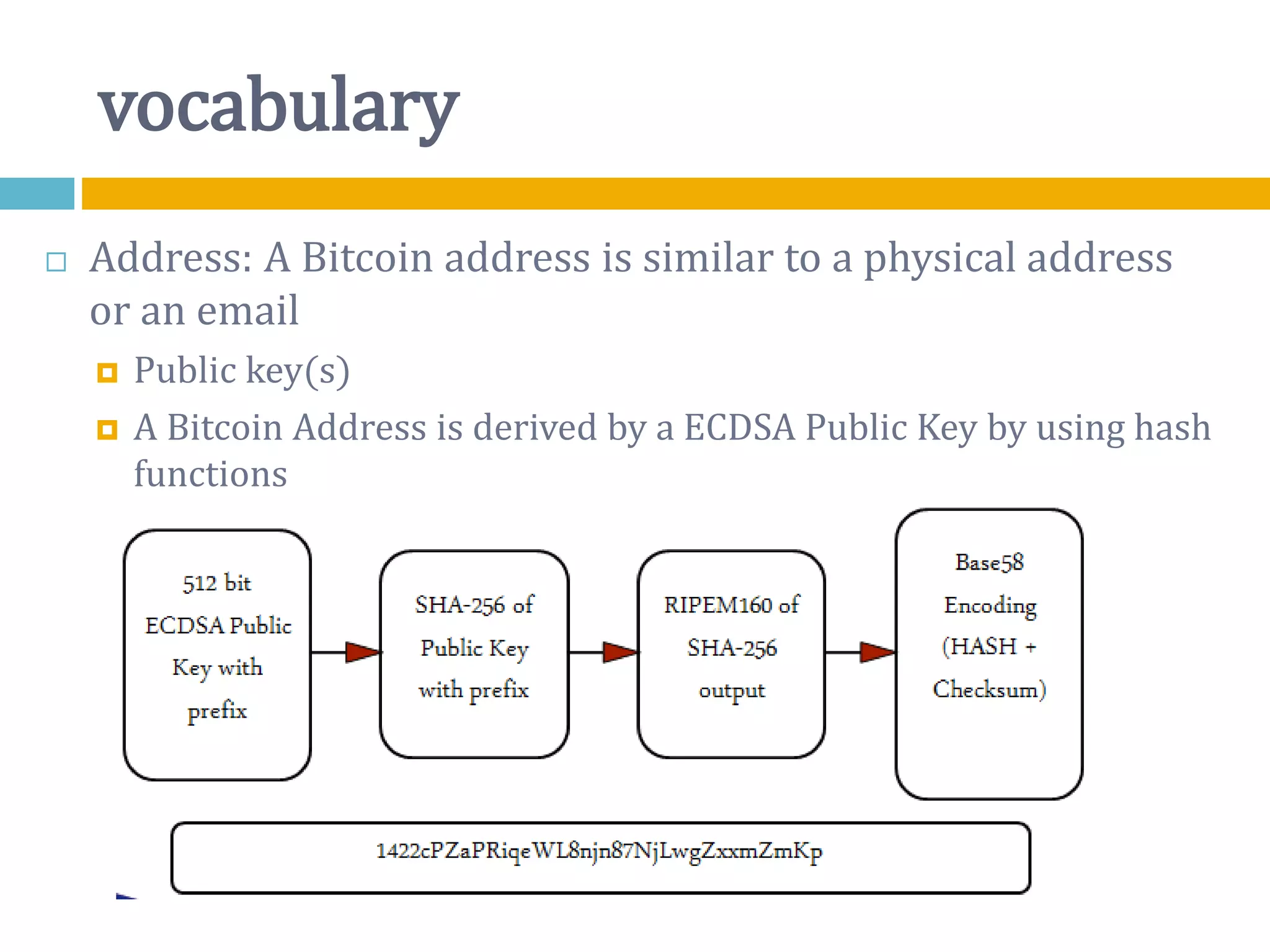 vocabulary

Address: A Bitcoin address is similar to a physical address or an email

Public key(s)

A Bitcoin Address is derived by a ECDSA Public Key by using hash functions

512 bit ECDSA Public Key with prefix

SHA-256 of Public Key with prefix

RIPEM160 of SHA-256 output

Base58 Encoding (HASH + Checksum)

1422cPZaPRiqeWL8njn87NjLwgZxxmZmKp